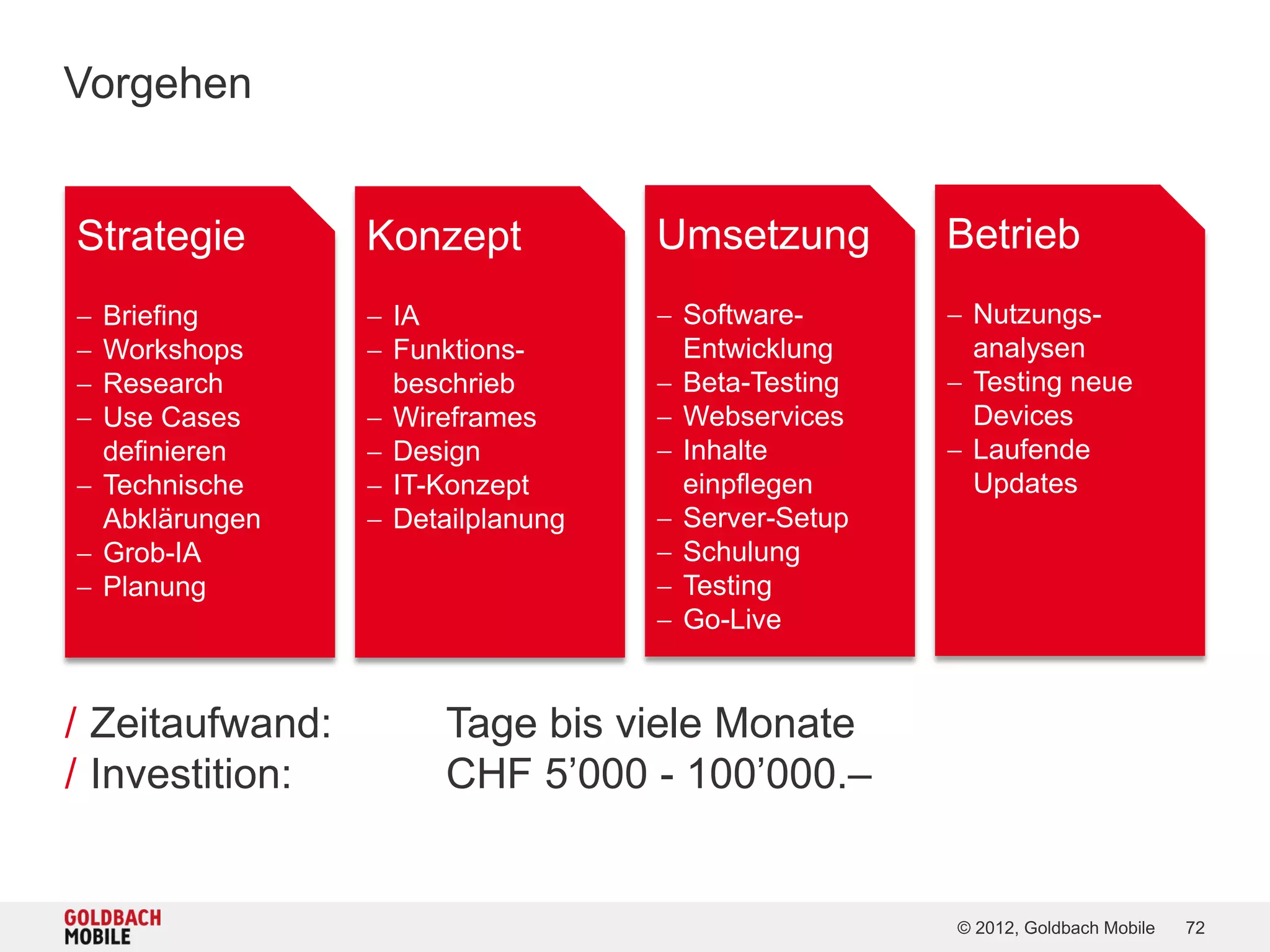 Vorgehen

Strategie

– Briefing
– Workshops
– Research
– Use Cases definieren
– Technische Abklärungen
– Grob-IA
– Planung

Konzept

– IA
– Funktionsbeschrieb
– Wireframes
– Design
– IT-Konzept
– Detailplanung

Umsetzung

– Software-Entwicklung
– Beta-Testing
– Webservices
– Inhalte einpflegen
– Server-Setup
– Schulung
– Testing
– Go-Live

Betrieb

– Nutzungsanalysen
– Testing neue Devices
– Laufende Updates

/ Zeitaufwand: Tage bis viele Monate
/ Investition: CHF 5’000 - 100’000.–

GOLDBACH MOBILE

© 2012, Goldbach Mobile 72